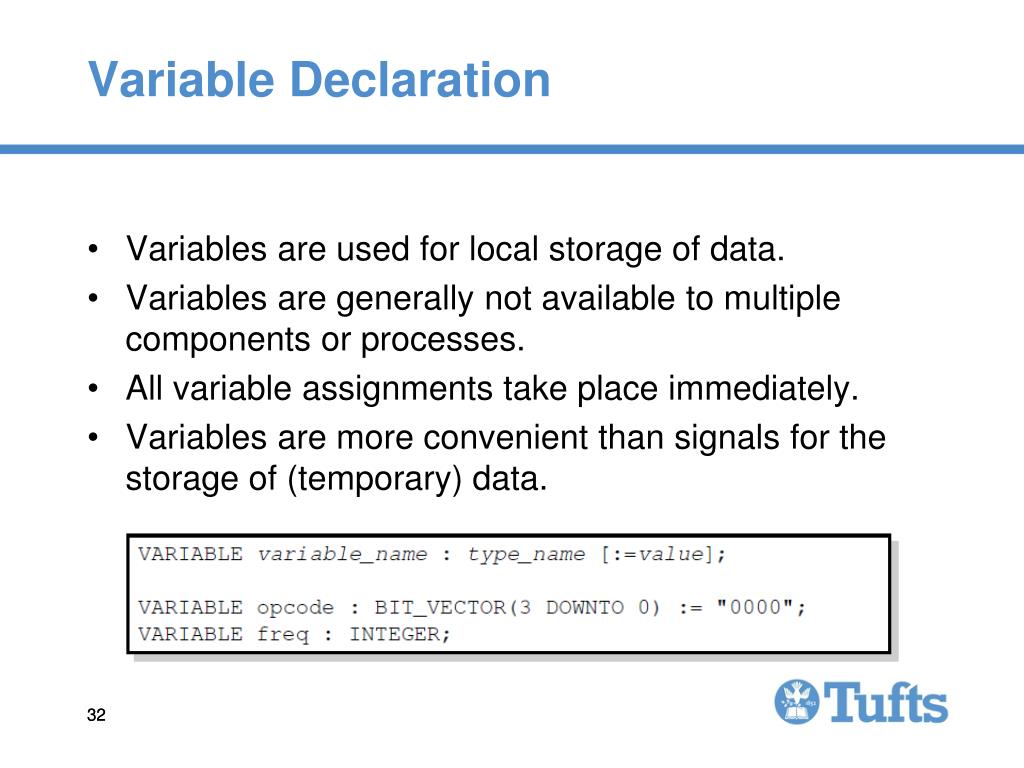 Variable Declaration

• Variables are used for local storage of data.
• Variables are generally not available to multiple components or processes.
• All variable assignments take place immediately.
• Variables are more convenient than signals for the storage of (temporary) data.

VARIABLE variable_name : type_name [:=value];

VARIABLE opcode : BIT_VECTOR(3 DOWNTO 0) := "0000";
VARIABLE freq : INTEGER;

32

Tufts